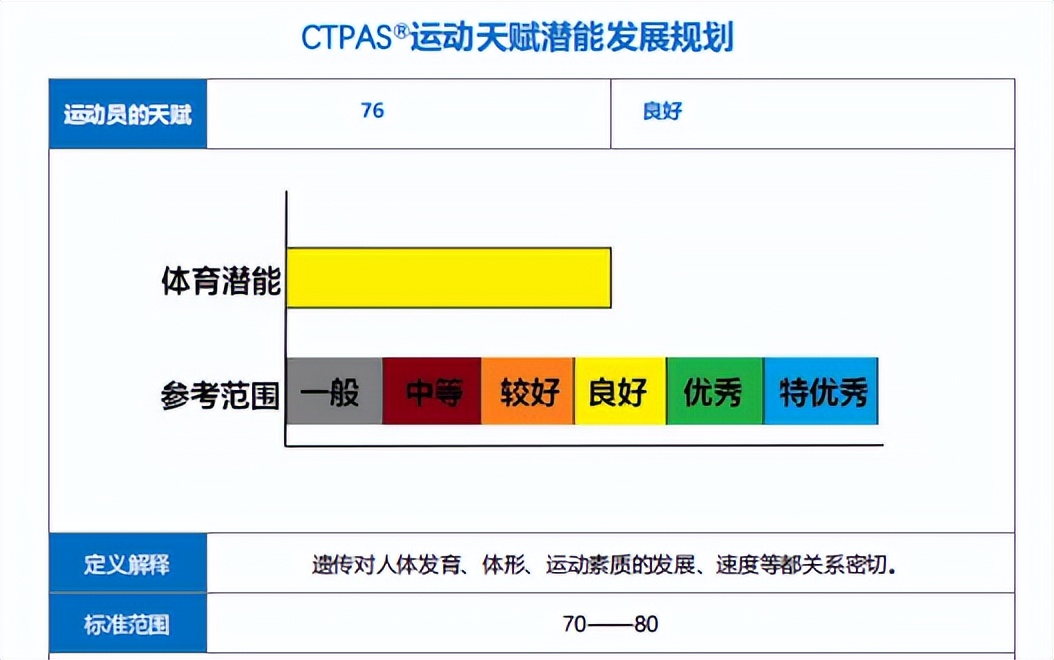 CTPAS®运动天赋潜能发展规划

| 运动员的天赋 | 76 | 良好 |
|---|---|---|

体育潜能

参考范围 一般 中等 较好 良好 优秀 特优秀

| 定义解释 | 遗传对人体发育、体形、运动素质的发展、速度等都关系密切。 |
|---|---|
| 标准范围 | 70——80 |